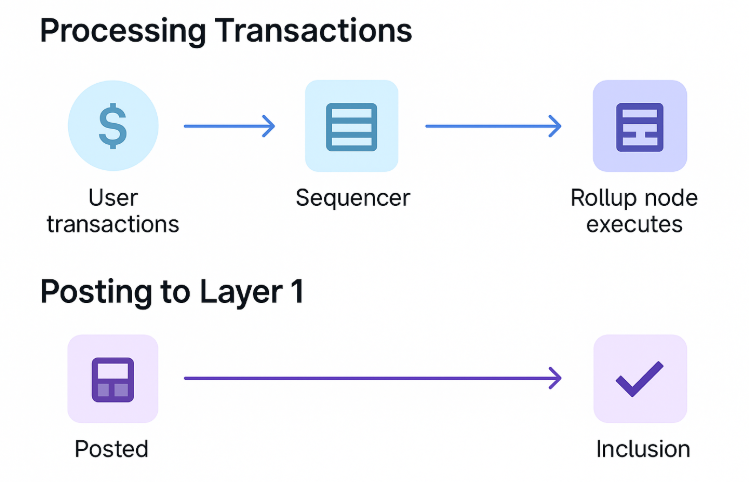 Processing Transactions

$

User transactions

Sequencer

Rollup node executes

Posting to Layer 1

Posted

Inclusion